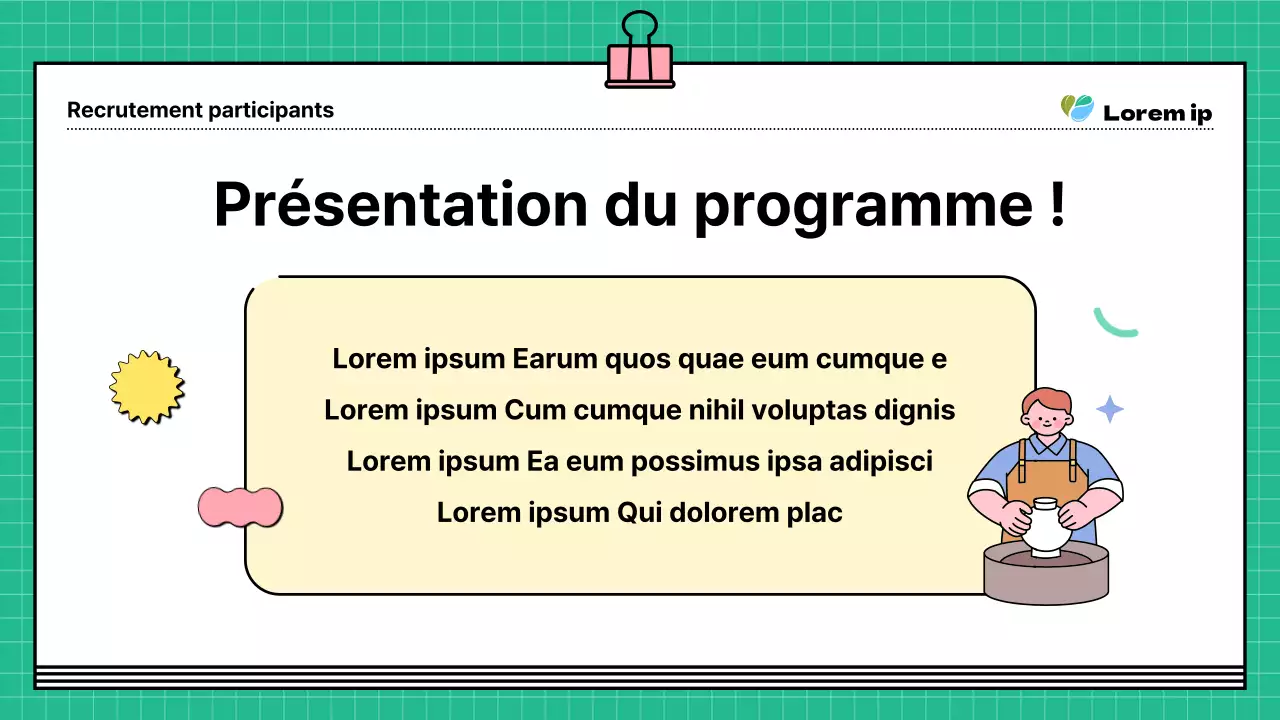 Recrutement participants

Lorem ip

Présentation du programme !

Lorem ipsum Earum quos quae eum cumque e
Lorem ipsum Cum cumque nihil voluptas dignis
Lorem ipsum Ea eum possimus ipsa adipisci
Lorem ipsum Qui dolorem plac